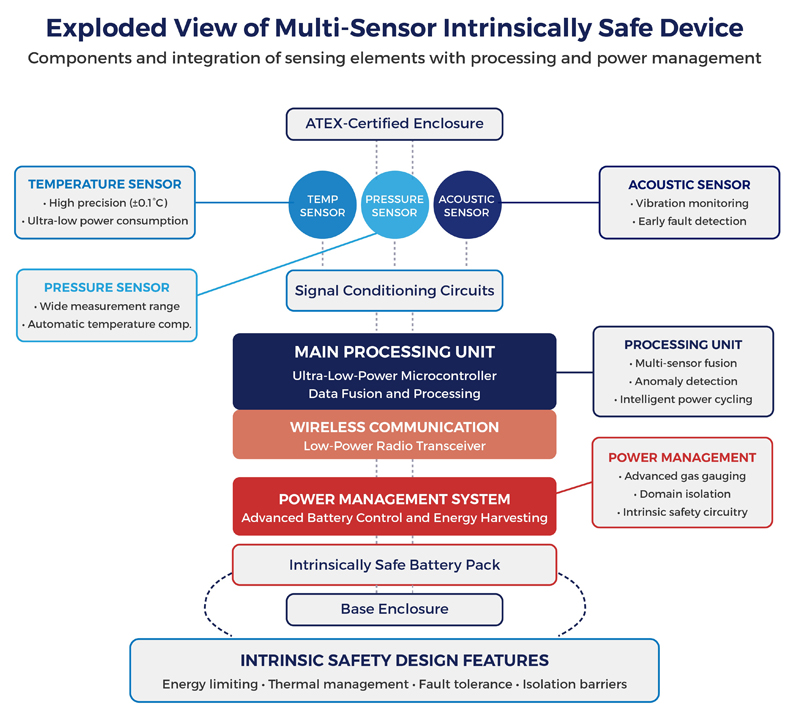 Exploded View of Multi-Sensor Intrinsically Safe Device

Components and integration of sensing elements with processing and power management

ATEX-Certified Enclosure

TEMPERATURE SENSOR
• High precision (±0.1°C)
• Ultra-low power consumption

TEMP SENSOR

PRESSURE SENSOR

ACOUSTIC SENSOR

ACOUSTIC SENSOR
• Vibration monitoring
• Early fault detection

PRESSURE SENSOR
• Wide measurement range
• Automatic temperature comp.

Signal Conditioning Circuits

MAIN PROCESSING UNIT
Ultra-Low-Power Microcontroller
Data Fusion and Processing

PROCESSING UNIT
• Multi-sensor fusion
• Anomaly detection
• Intelligent power cycling

WIRELESS COMMUNICATION
Low-Power Radio Transceiver

POWER MANAGEMENT
• Advanced gas gauging
• Domain isolation
• Intrinsic safety circuitry

POWER MANAGEMENT SYSTEM
Advanced Battery Control and Energy Harvesting

Intrinsically Safe Battery Pack

Base Enclosure

INTRINSIC SAFETY DESIGN FEATURES
Energy limiting • Thermal management • Fault tolerance • Isolation barriers